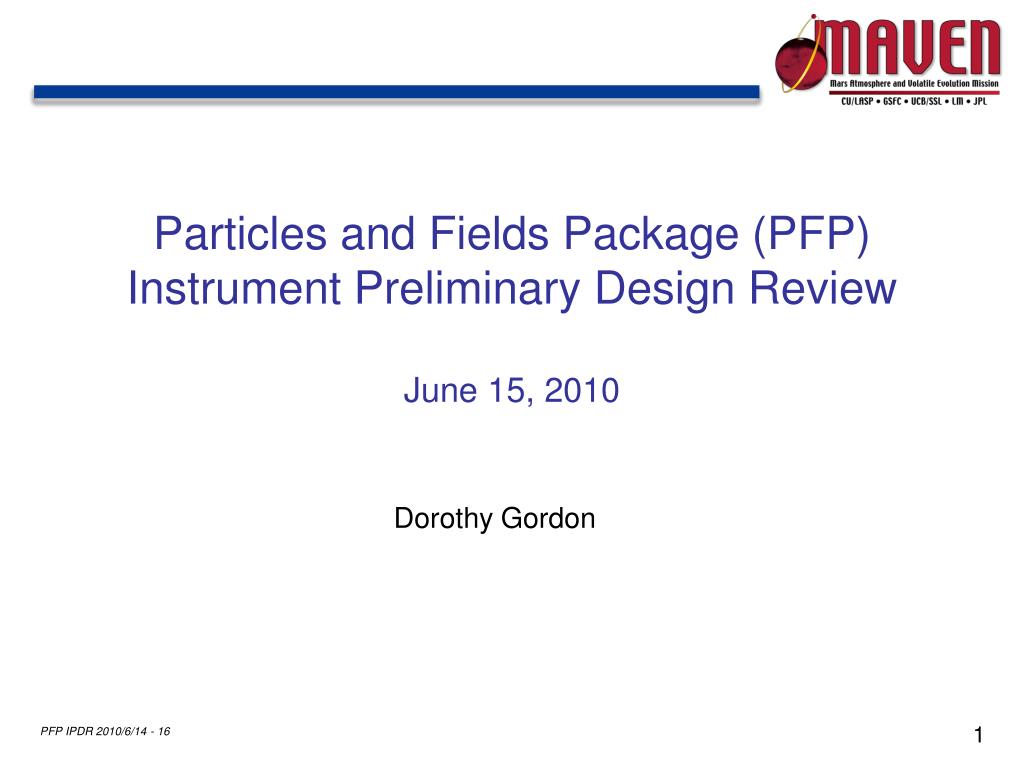 MAVEN
Mars Atmosphere and Volatile Evolution Mission
CU/LASP • GSFC • UCB/SSL • LM • JPL

Particles and Fields Package (PFP) Instrument Preliminary Design Review

June 15, 2010

Dorothy Gordon

PFP IPDR 2010/6/14 - 16

1